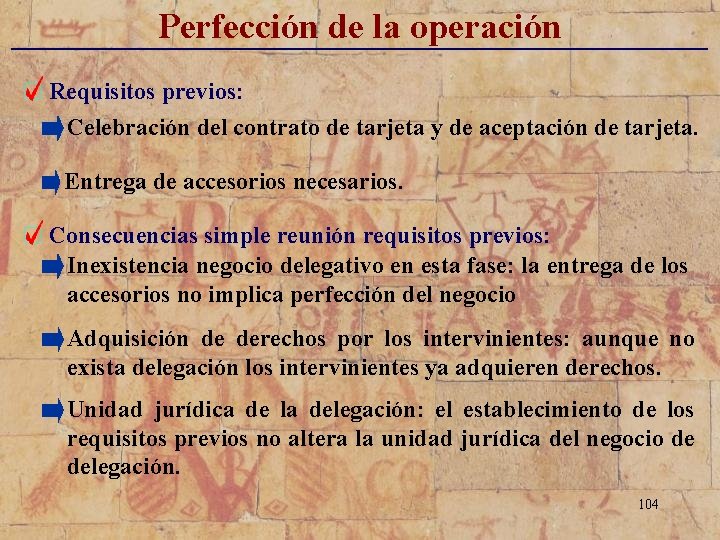 Perfección de la operación

Requisitos previos:

Celebración del contrato de tarjeta y de aceptación de tarjeta.

Entrega de accesorios necesarios.

Consecuencias simple reunión requisitos previos:

Inexistencia negocio delegativo en esta fase: la entrega de los accesorios no implica perfección del negocio

Adquisición de derechos por los intervinientes: aunque no exista delegación los intervinientes ya adquieren derechos.

Unidad jurídica de la delegación: el establecimiento de los requisitos previos no altera la unidad jurídica del negocio de delegación.

104